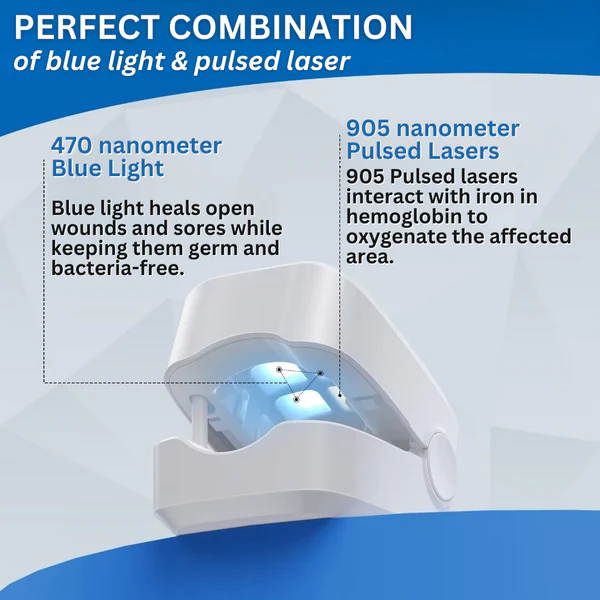 PERFECT COMBINATION
of blue light & pulsed laser

470 nanometer
Blue Light

Blue light heals open wounds and sores while keeping them germ and bacteria-free.

905 nanometer
Pulsed Lasers

905 Pulsed lasers interact with iron in hemoglobin to oxygenate the affected area.